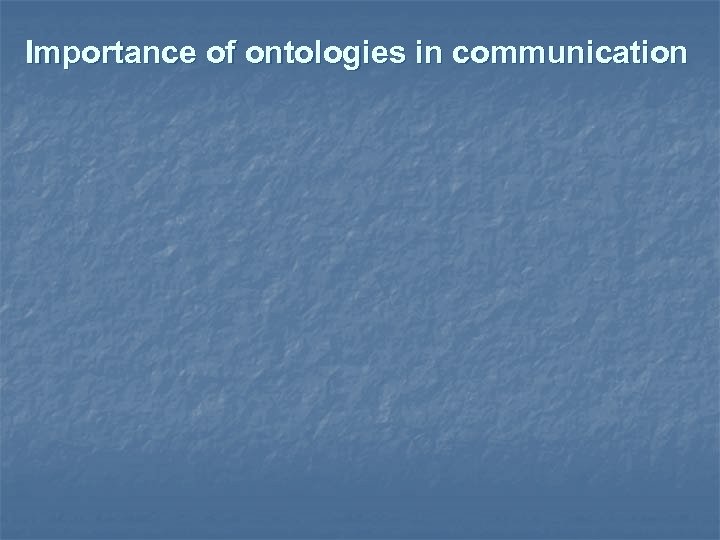 Importance of ontologies in communication